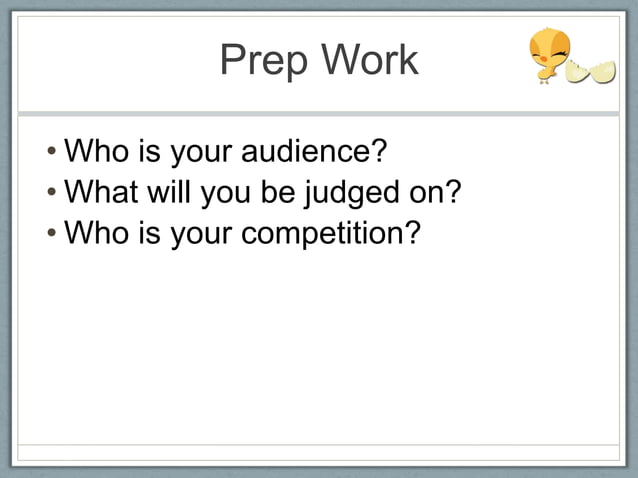 Prep Work

• Who is your audience?
• What will you be judged on?
• Who is your competition?